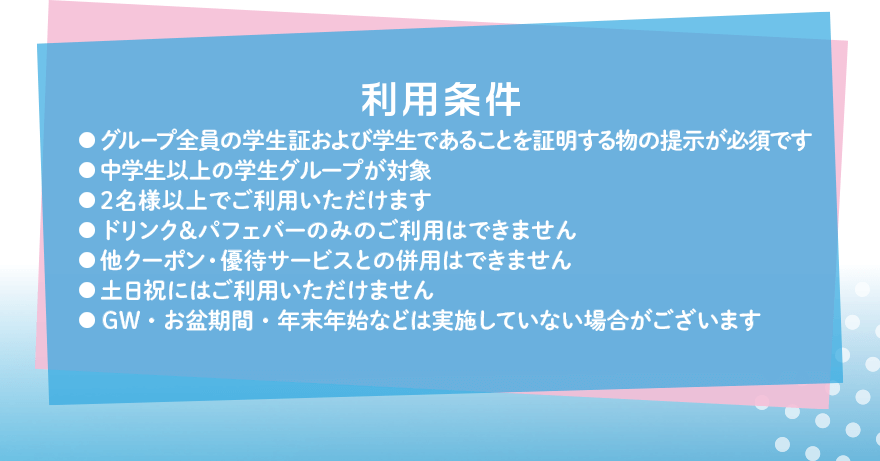 利用条件

● グループ全員の学生証および学生であることを証明する物の提示が必須です
● 中学生以上の学生グループが対象
● 2名様以上でご利用いただけます
● ドリンク＆パフェバーのみのご利用はできません
● 他クーポン・優待サービスとの併用はできません
● 土日祝にはご利用いただけません
● GW・お盆期間・年末年始などは実施していない場合がございます